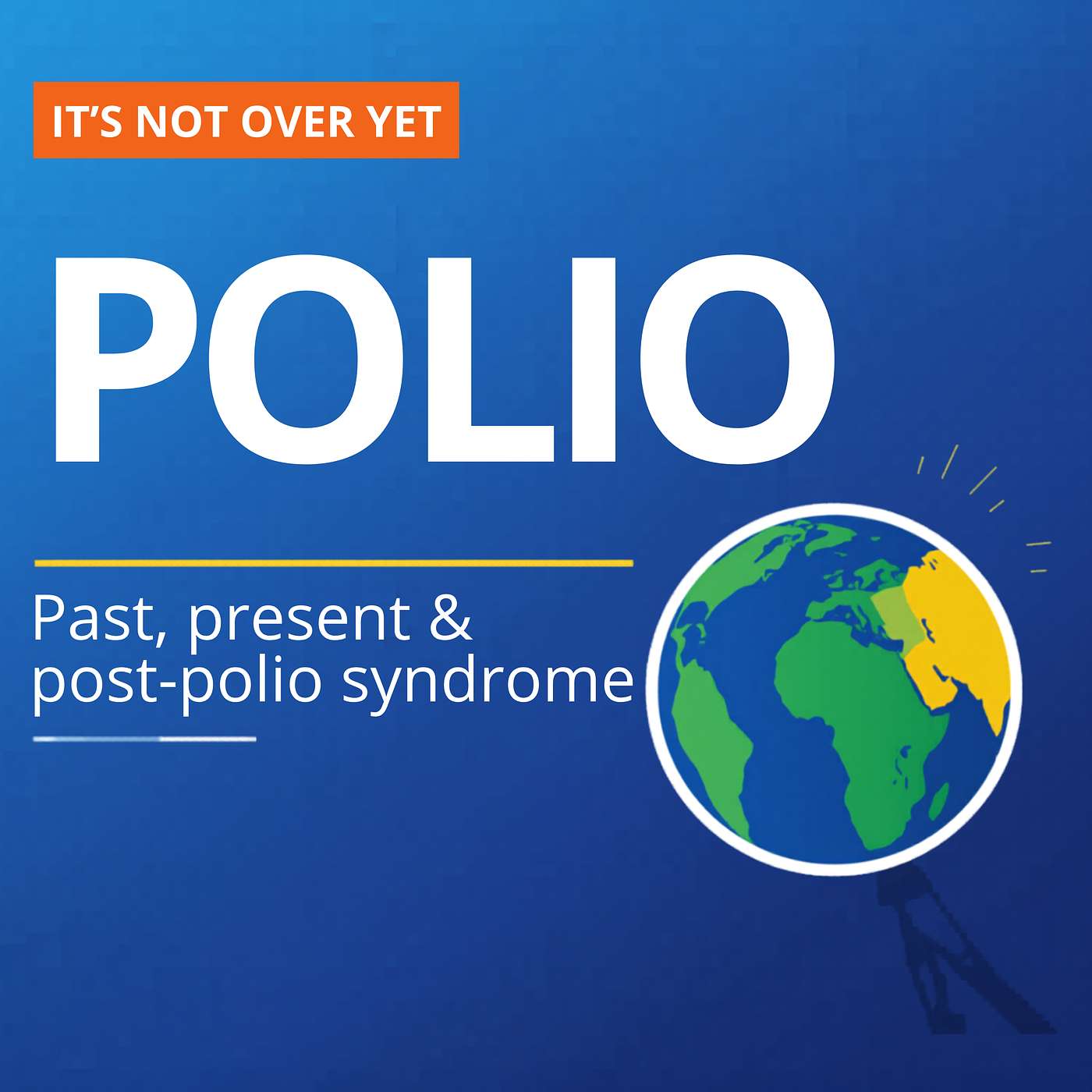 IT’S NOT OVER YET

POLIO

Past, present & post-polio syndrome